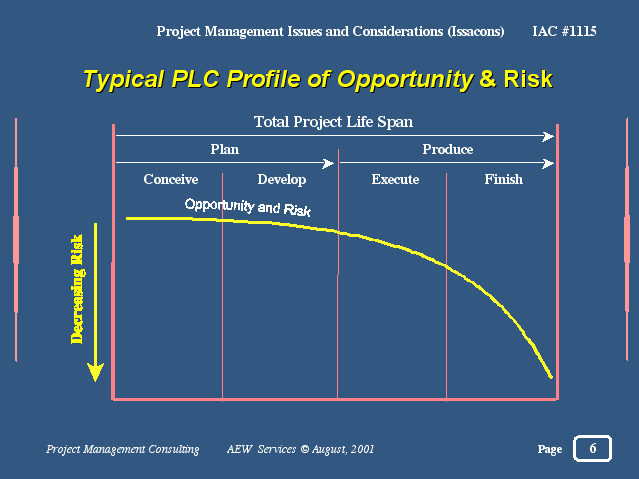 Project Management Issues and Considerations (Issacons) IAC #1115

Typical PLC Profile of Opportunity & Risk

Total Project Life Span

Plan

Produce

Conceive

Develop

Execute

Finish

Opportunity and Risk

Decreasing Risk

Project Management Consulting AEW Services © August, 2001

Page 6